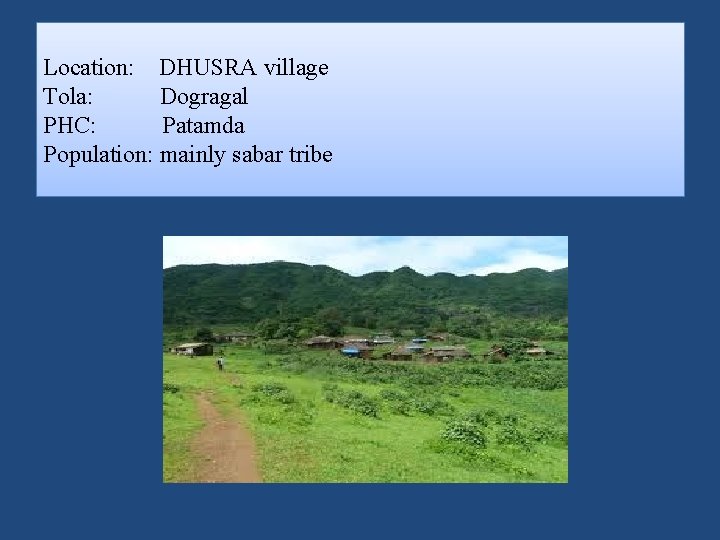 Location: DHUSRA village
Tola: Dogragal
PHC: Patamda
Population: mainly sabar tribe